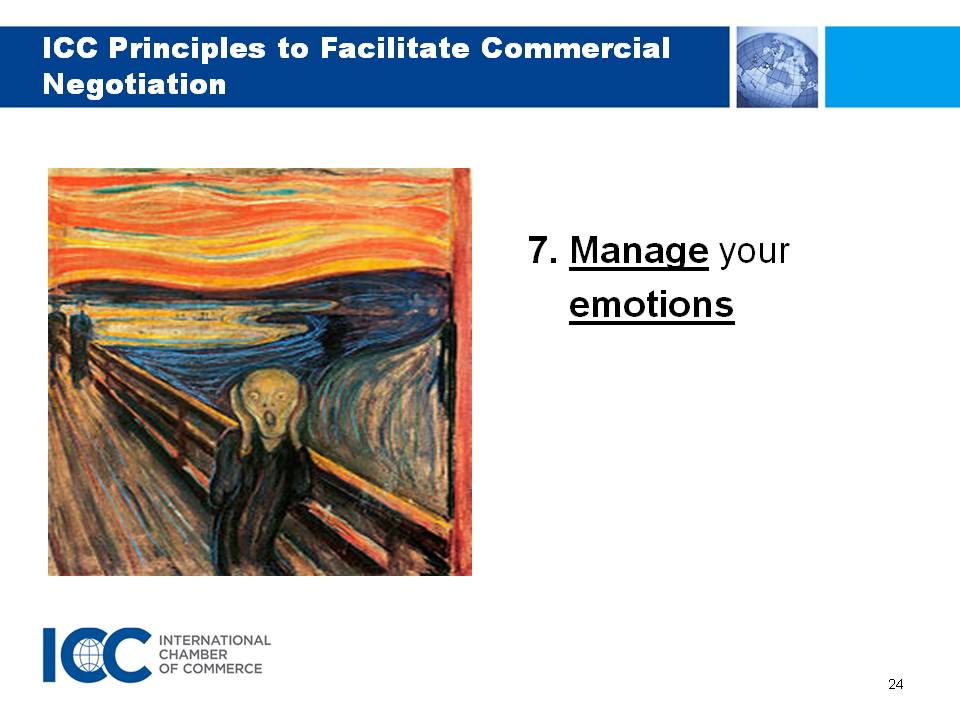 ICC Principles to Facilitate Commercial Negotiation

7. Manage your emotions

ICC INTERNATIONAL CHAMBER OF COMMERCE

24